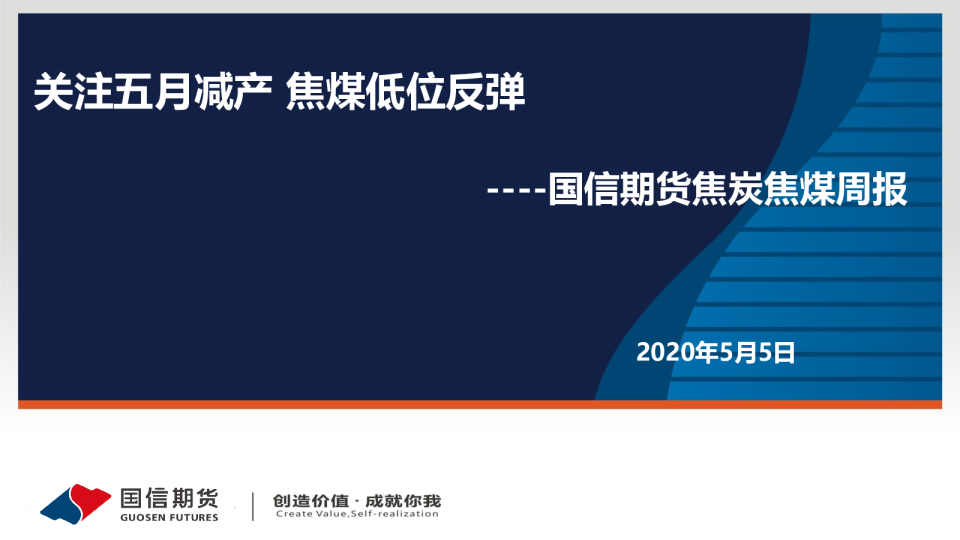 关注五月减产 焦煤低位反弹

----国信期货焦炭焦煤周报

2020年5月5日

国信期货
GUOSEN FUTURES

创造价值 · 成就你我
Create Value,Self-realization